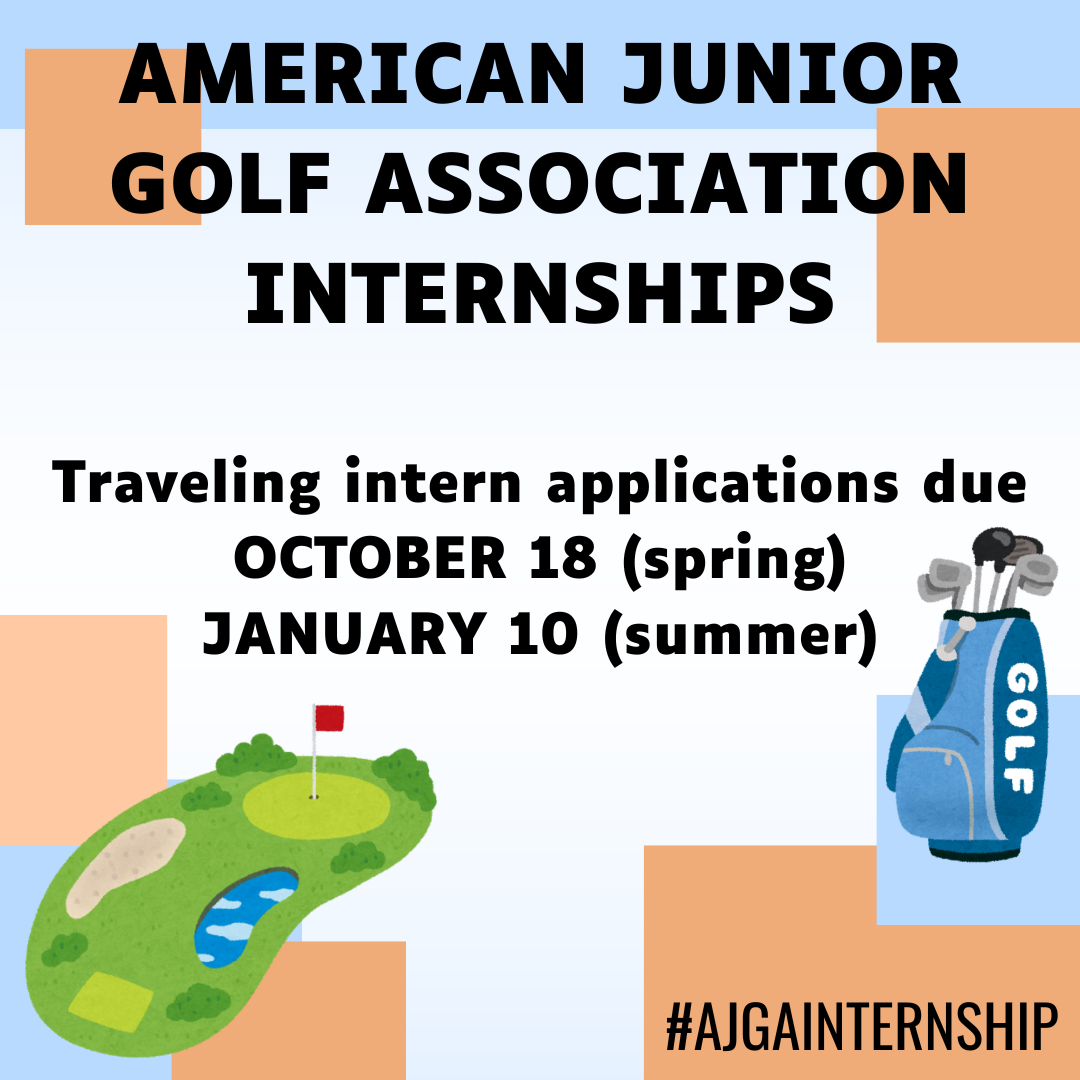 AMERICAN JUNIOR GOLF ASSOCIATION INTERNSHIPS

Traveling intern applications due
OCTOBER 18 (spring)
JANUARY 10 (summer)

GOLF

#AJGAINTERNSHIP